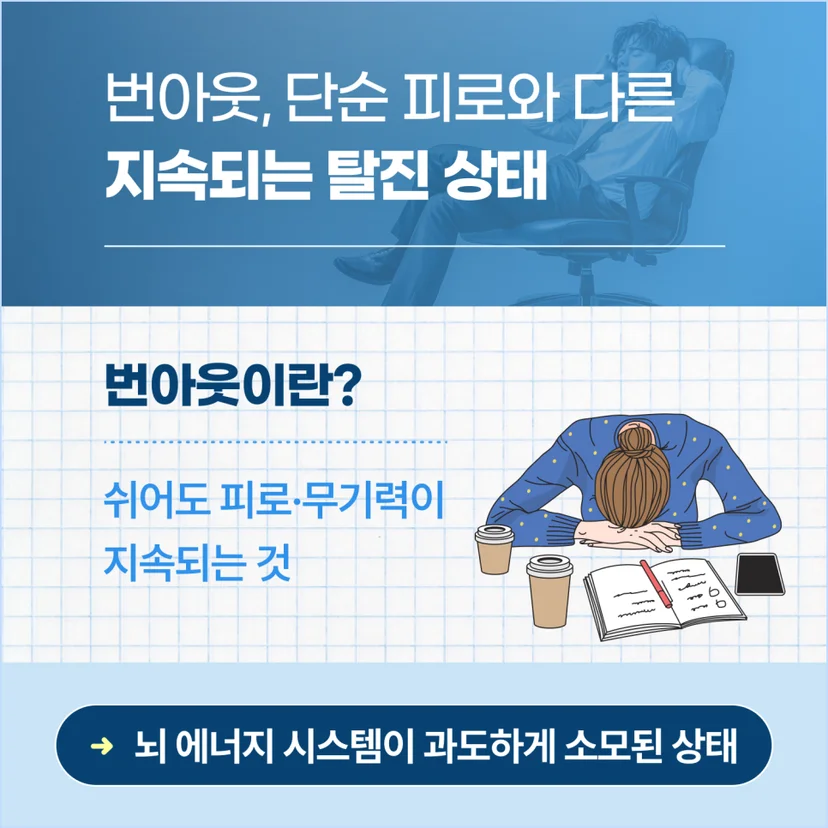 번아웃, 단순 피로와 다른
지속되는 탈진 상태

번아웃이란?

쉬어도 피로·무기력이
지속되는 것

→ 뇌 에너지 시스템이 과도하게 소모된 상태